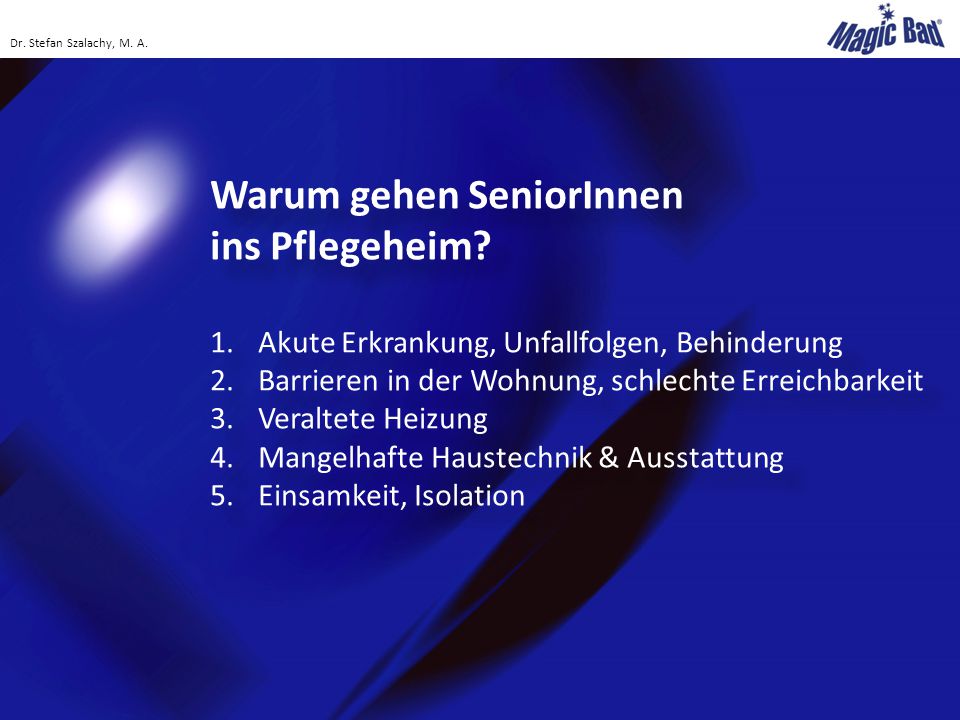 Dr. Stefan Szalachy, M. A.

Magic Bad®

Warum gehen SeniorInnen ins Pflegeheim?

1. Akute Erkrankung, Unfallfolgen, Behinderung
2. Barrieren in der Wohnung, schlechte Erreichbarkeit
3. Veraltete Heizung
4. Mangelhafte Haustechnik & Ausstattung
5. Einsamkeit, Isolation